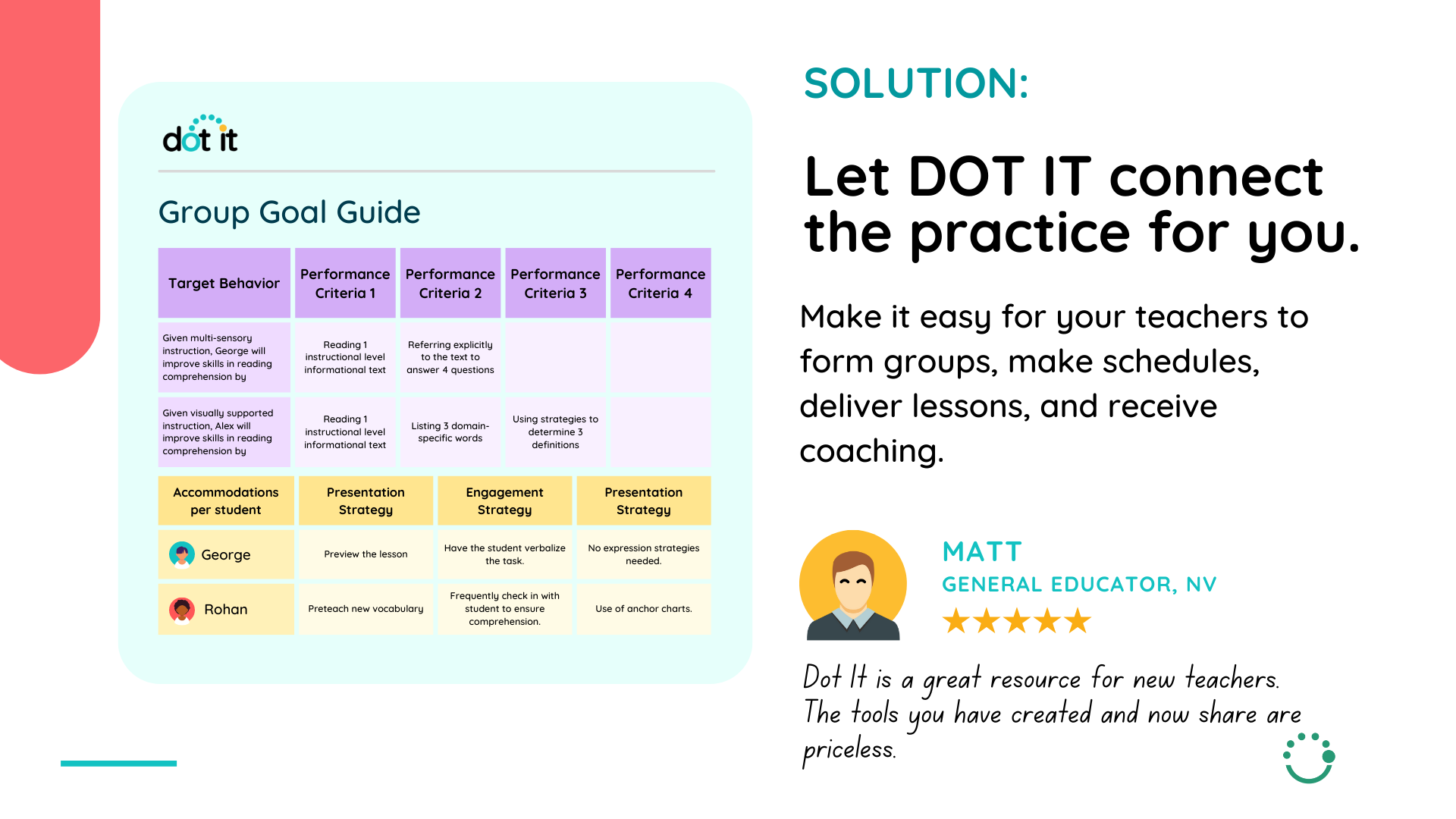 dot it

Group Goal Guide

| Target Behavior | Performance Criteria 1 | Performance Criteria 2 | Performance Criteria 3 | Performance Criteria 4 |
|---|---|---|---|---|
| Given multi-sensory instruction, George will improve skills in reading comprehension by | Reading 1 instructional level informational text | Referring explicitly to the text to answer 4 questions | | |
| Given visually supported instruction, Alex will improve skills in reading comprehension by | Reading 1 instructional level informational text | Listing 3 domain-specific words | Using strategies to determine 3 definitions | |

| Accommodations per student | Presentation Strategy | Engagement Strategy | Presentation Strategy |
|---|---|---|---|
| George | Preview the lesson | Have the student verbalize the task. | No expression strategies needed. |
| Rohan | Preteach new vocabulary | Frequently check in with student to ensure comprehension. | Use of anchor charts. |

SOLUTION:

Let DOT IT connect the practice for you.

Make it easy for your teachers to form groups, make schedules, deliver lessons, and receive coaching.

MATT
GENERAL EDUCATOR, NV
★★★★★

Dot It is a great resource for new teachers. The tools you have created and now share are priceless.